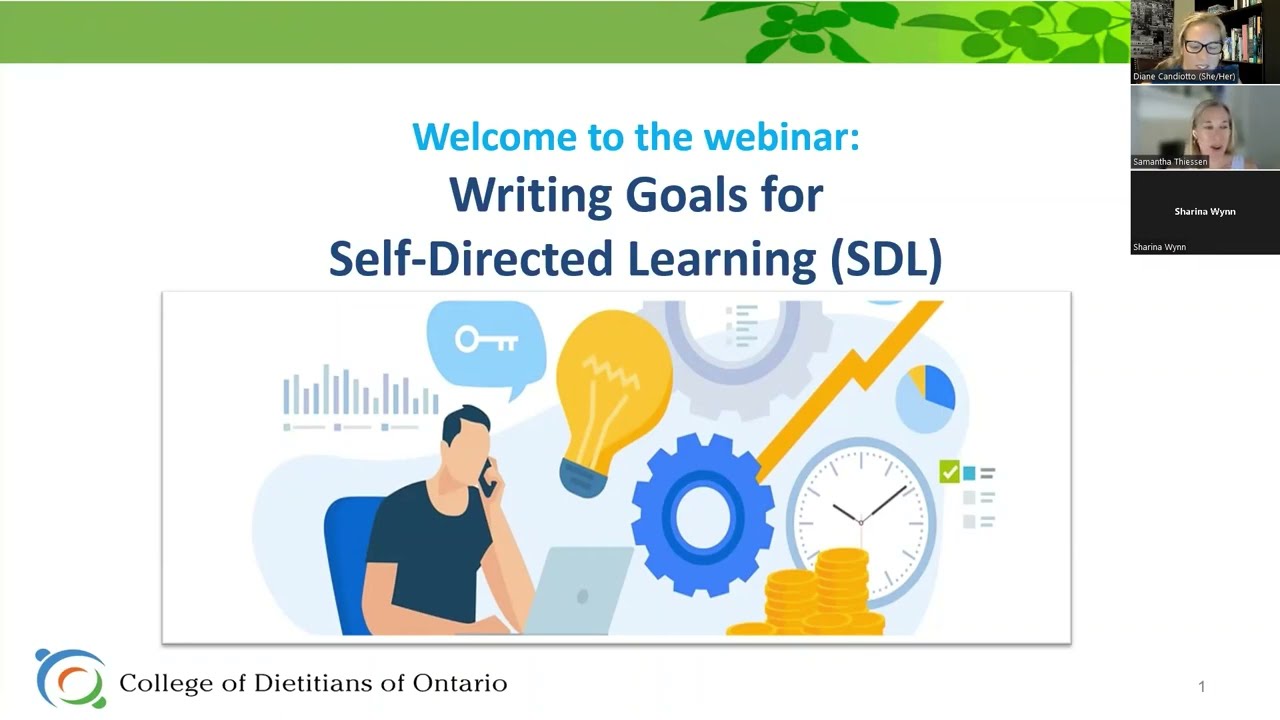 Diane Candiotto (She/Her)

Samantha Thiessen

Sharina Wynn

Sharina Wynn

Welcome to the webinar:

Writing Goals for Self-Directed Learning (SDL)

College of Dietitians of Ontario

1